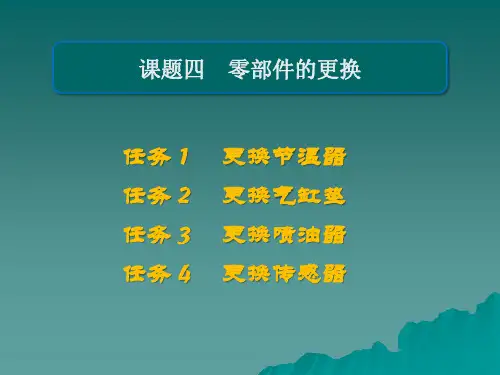 课题四　零部件的更换

任务 1　更换节温器

任务 2　更换气缸垫

任务 3　更换喷油器

任务 4　更换传感器